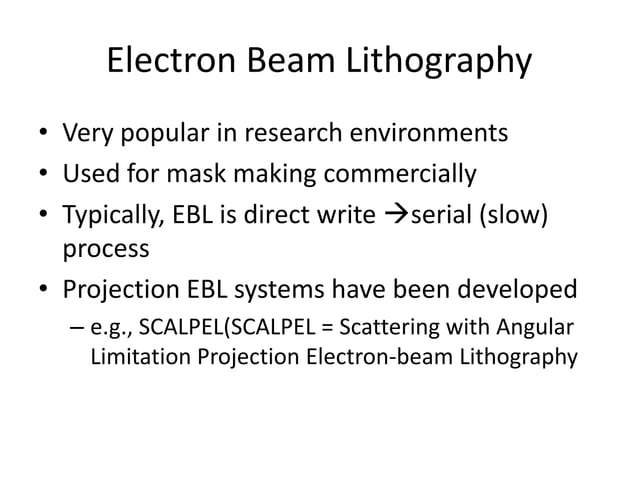 Electron Beam Lithography

• Very popular in research environments
• Used for mask making commercially
• Typically, EBL is direct write →serial (slow) process
• Projection EBL systems have been developed
– e.g., SCALPEL(SCALPEL = Scattering with Angular Limitation Projection Electron-beam Lithography